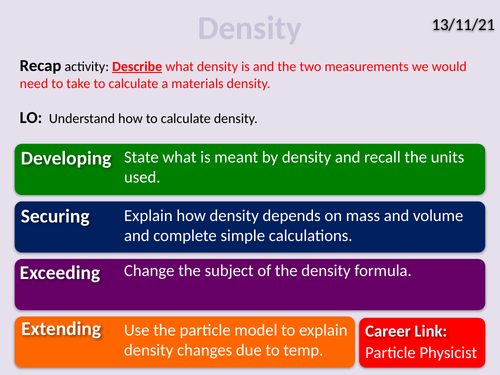 Density

13/11/21

Recap activity: Describe what density is and the two measurements we would need to take to calculate a materials density.

LO: Understand how to calculate density.

Developing State what is meant by density and recall the units used.

Securing Explain how density depends on mass and volume and complete simple calculations.

Exceeding Change the subject of the density formula.

Extending Use the particle model to explain density changes due to temp.

Career Link: Particle Physicist